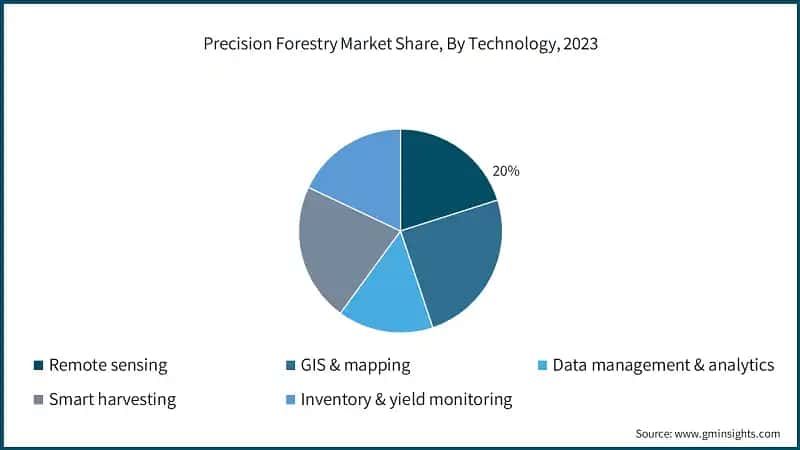 Precision Forestry Market Share, By Technology, 2023

20%

Remote sensing
GIS & mapping
Data management & analytics
Smart harvesting
Inventory & yield monitoring

Source: www.gminsights.com